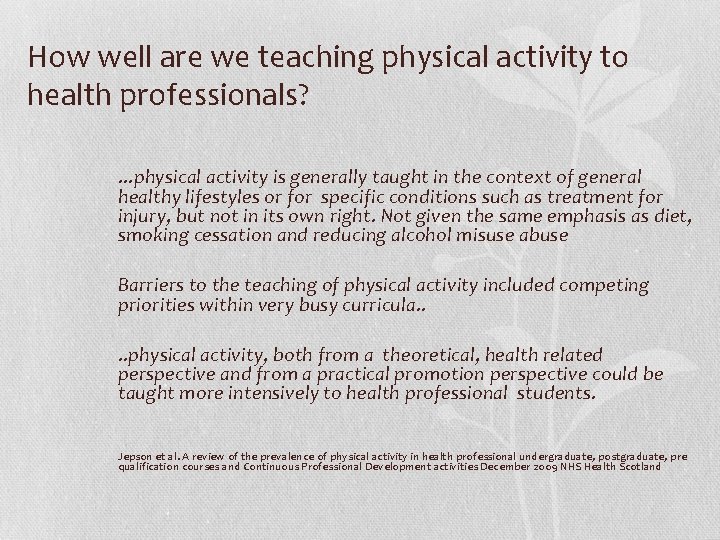 How well are we teaching physical activity to health professionals?

...physical activity is generally taught in the context of general healthy lifestyles or for specific conditions such as treatment for injury, but not in its own right. Not given the same emphasis as diet, smoking cessation and reducing alcohol misuse abuse

Barriers to the teaching of physical activity included competing priorities within very busy curricula..

..physical activity, both from a theoretical, health related perspective and from a practical promotion perspective could be taught more intensively to health professional students.

Jepson et al. A review of the prevalence of physical activity in health professional undergraduate, postgraduate, pre qualification courses and Continuous Professional Development activities December 2009 NHS Health Scotland